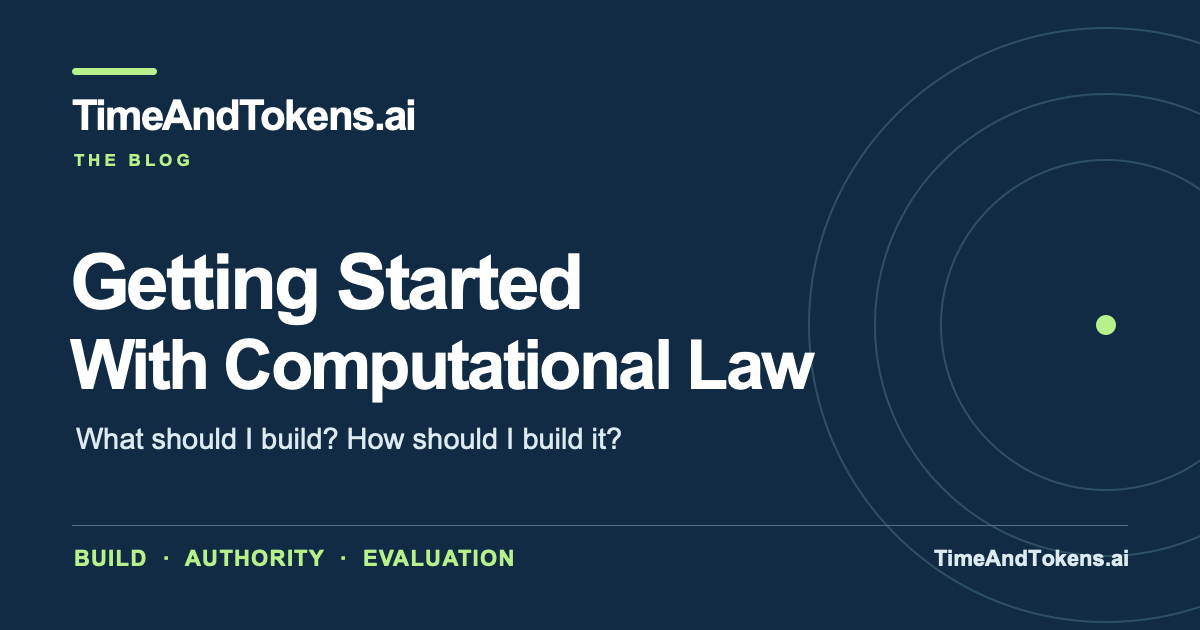 TimeAndTokens.ai
THE BLOG

Getting Started With Computational Law

What should I build? How should I build it?

BUILD · AUTHORITY · EVALUATION

TimeAndTokens.ai